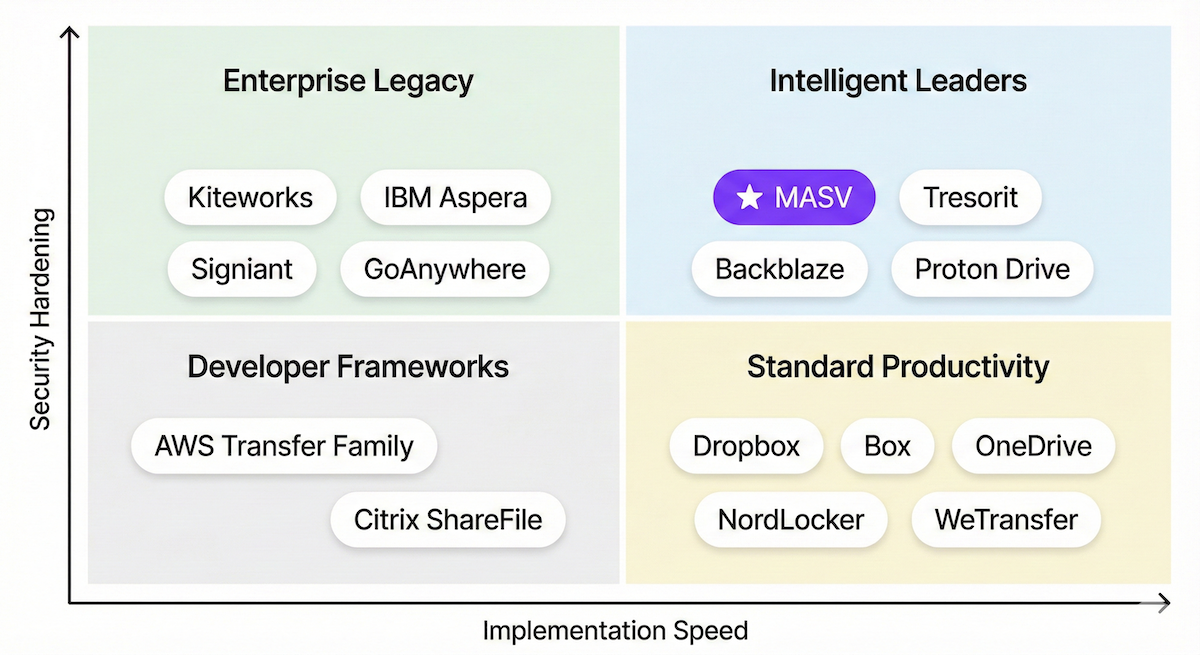 Security Hardening

Enterprise Legacy

Kiteworks

IBM Aspera

Signiant

GoAnywhere

Intelligent Leaders

★ MASV

Tresorit

Backblaze

Proton Drive

Developer Frameworks

AWS Transfer Family

Citrix ShareFile

Standard Productivity

Dropbox

Box

OneDrive

NordLocker

WeTransfer

Implementation Speed